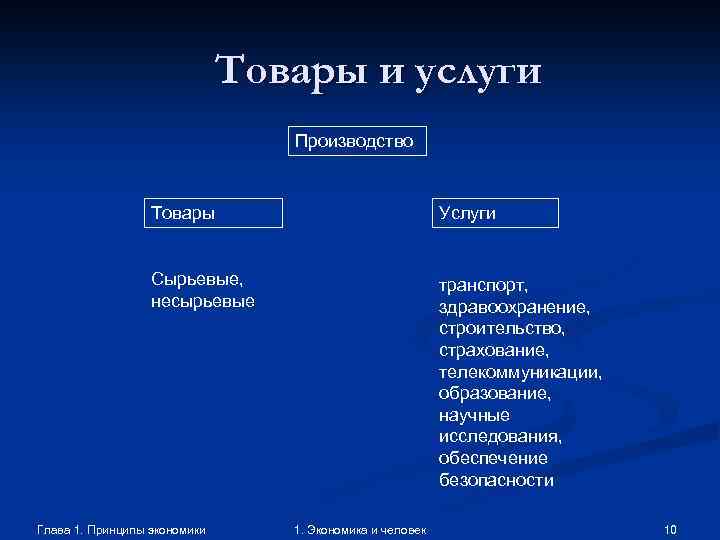 Товары и услуги

Производство

Товары

Услуги

Сырьевые, несырьевые

транспорт, здравоохранение, строительство, страхование, телекоммуникации, образование, научные исследования, обеспечение безопасности

Глава 1. Принципы экономики

1. Экономика и человек

10